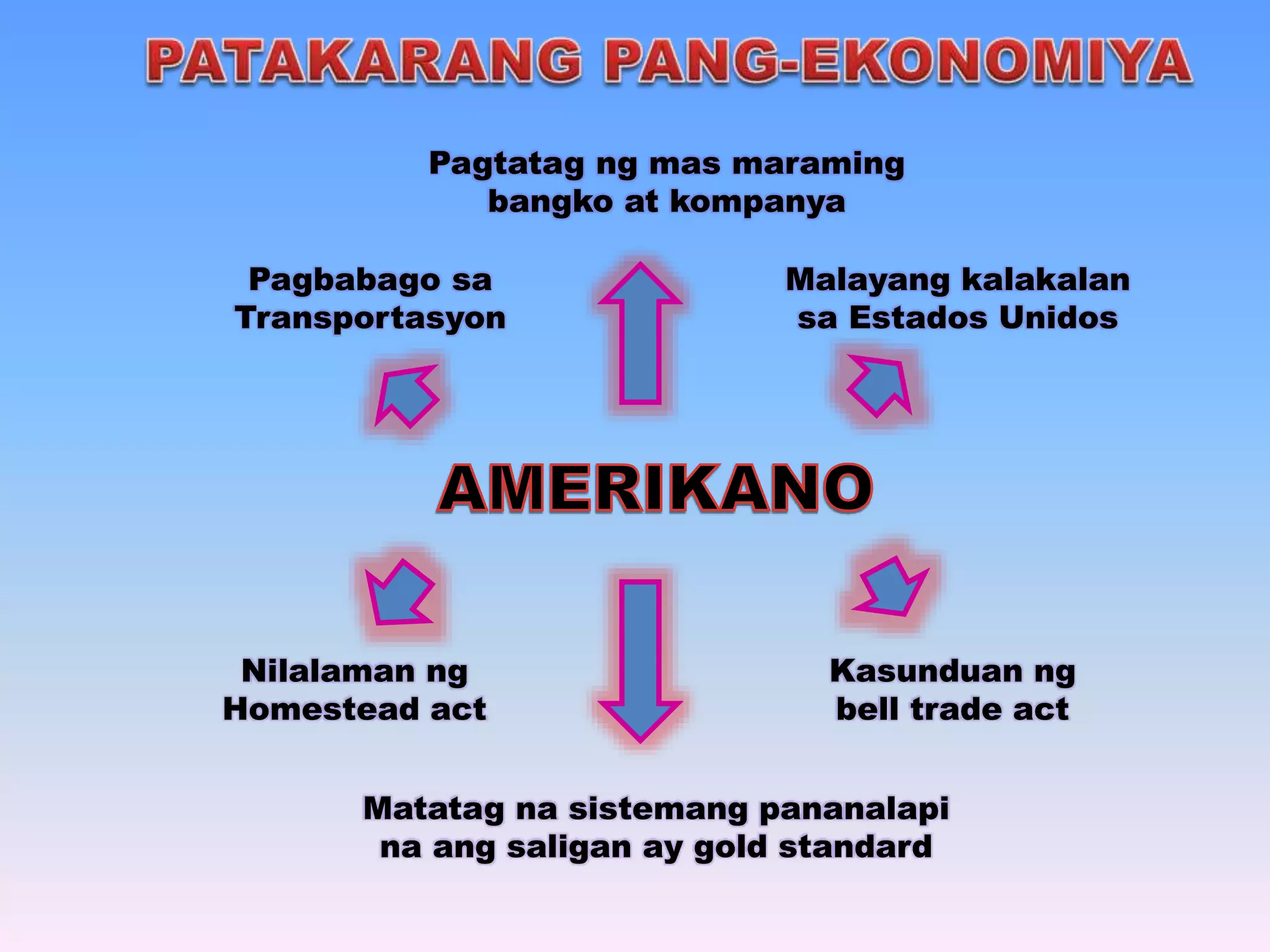 PATAKARANG PANG-EKONOMIYA

Pagtatag ng mas maraming bangko at kompanya

Pagbabago sa Transportasyon

Malayang kalakalan sa Estados Unidos

AMERIKANO

Nilalaman ng Homestead act

Kasunduan ng bell trade act

Matatag na sistemang pananalapi na ang saligan ay gold standard